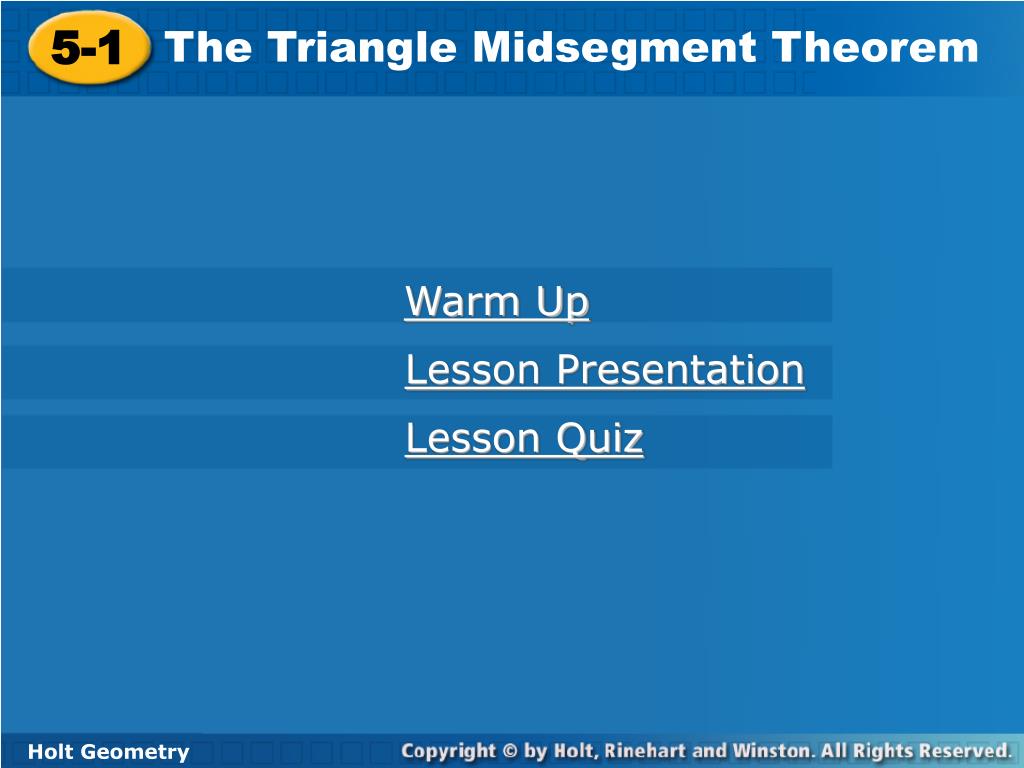 5-1 The Triangle Midsegment Theorem

Warm Up
Lesson Presentation
Lesson Quiz

Holt Geometry
Copyright © by Holt, Rinehart and Winston. All Rights Reserved.